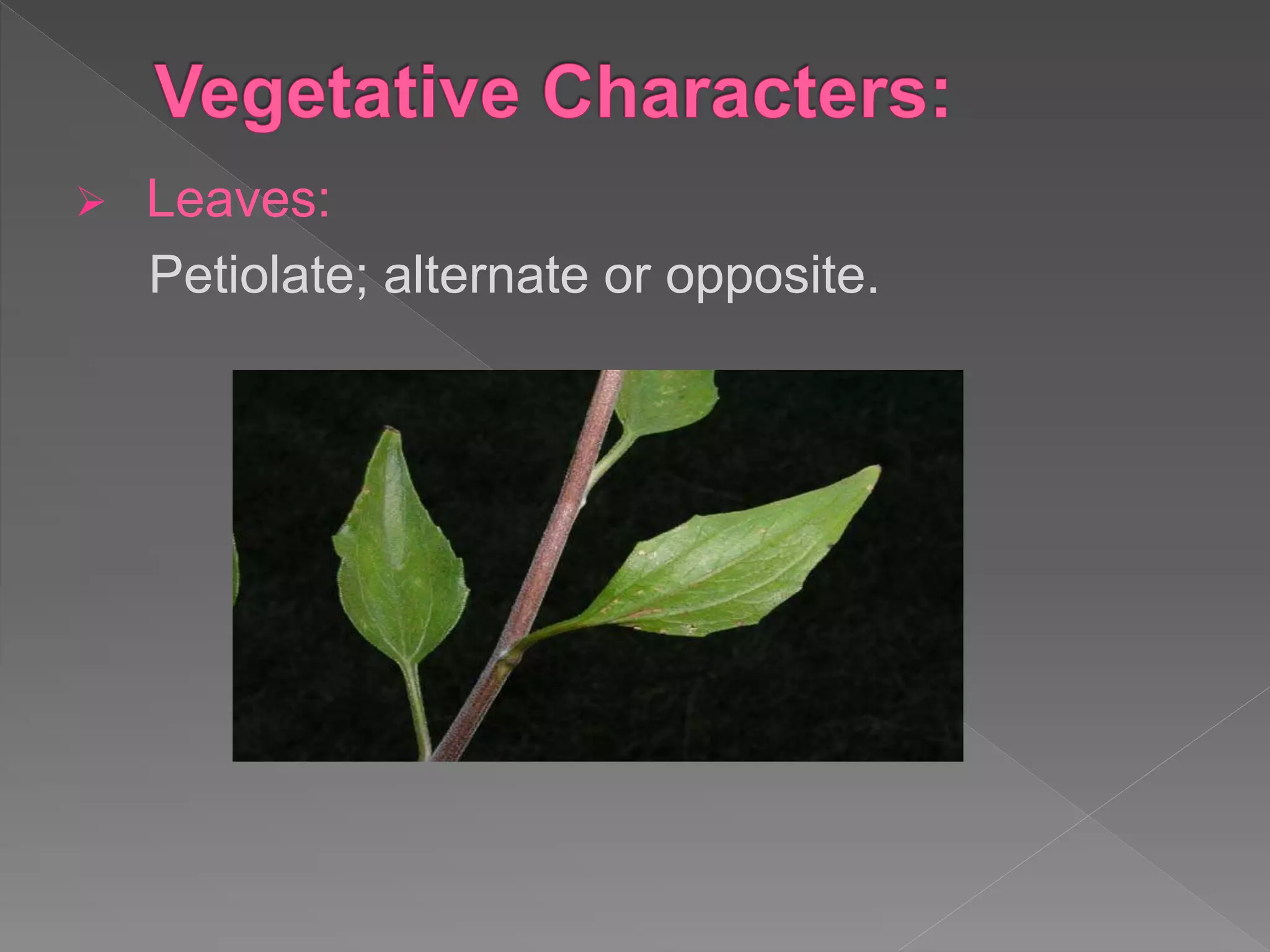 Vegetative Characters:

➢ Leaves:

Petiolate; alternate or opposite.